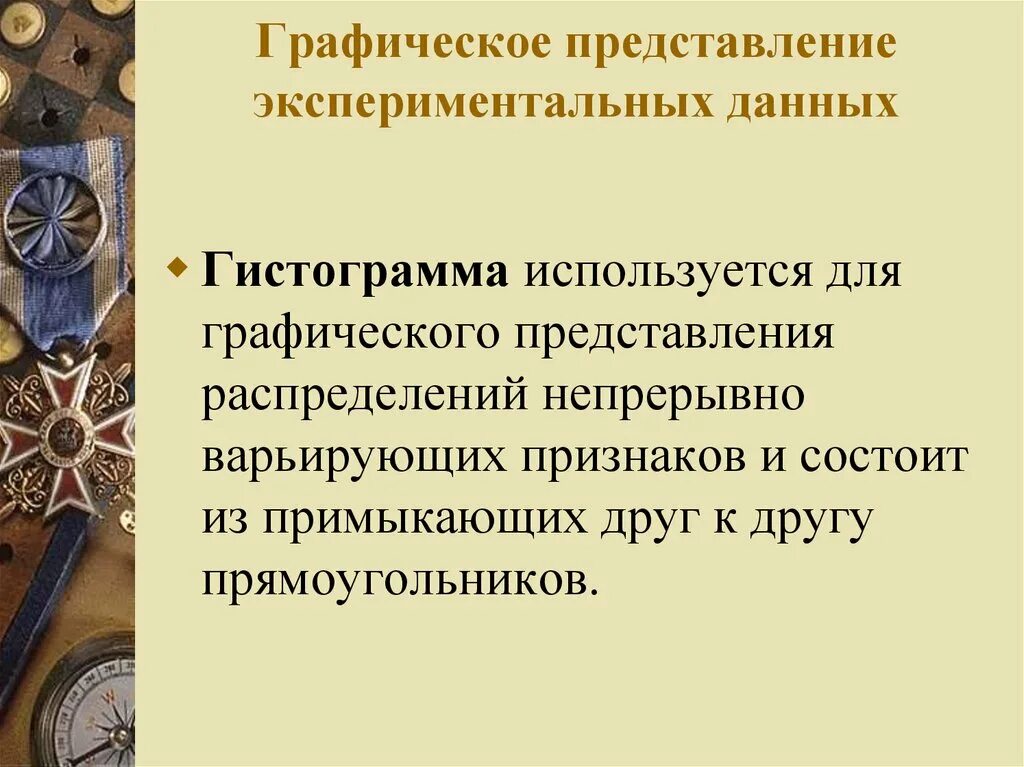 Графическое представление экспериментальных данных

Гистограмма используется для графического представления распределений непрерывно варьирующих признаков и состоит из примыкающих друг к другу прямоугольников.